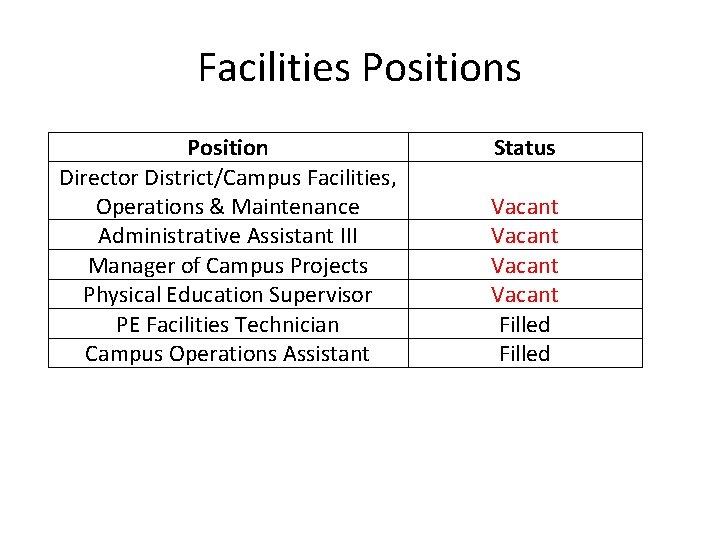 Facilities Positions

| Position | Status |
|---|---|
| Director District/Campus Facilities, Operations & Maintenance | Vacant |
| Administrative Assistant III | Vacant |
| Manager of Campus Projects | Vacant |
| Physical Education Supervisor | Vacant |
| PE Facilities Technician | Filled |
| Campus Operations Assistant | Filled |